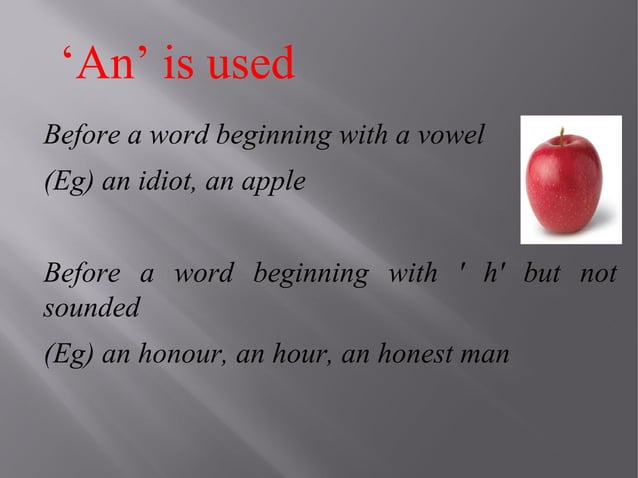 ‘An’ is used

Before a word beginning with a vowel

(Eg) an idiot, an apple

Before a word beginning with ' h' but not sounded

(Eg) an honour, an hour, an honest man